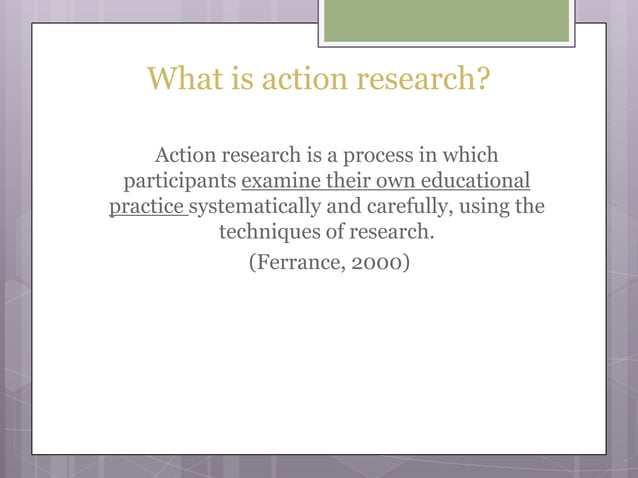 What is action research?

Action research is a process in which participants examine their own educational practice systematically and carefully, using the techniques of research.

(Ferrance, 2000)